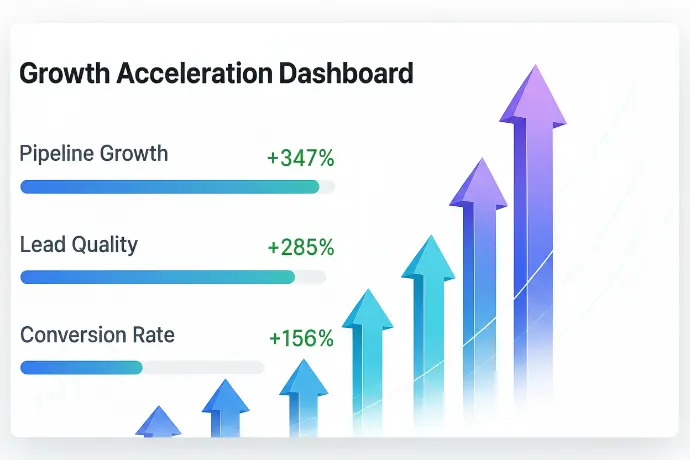 Growth Acceleration Dashboard

Pipeline Growth +347%

Lead Quality +285%

Conversion Rate +156%